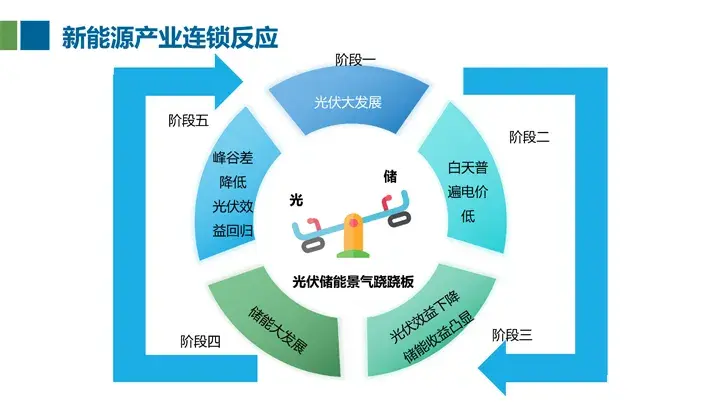 新能源产业连锁反应

阶段一

光伏大发展

阶段二

白天普遍电价低

阶段三

光伏效益下降
储能收益凸显

阶段四

储能大发展

阶段五

峰谷差降低
光伏效益回归

光

储

光伏储能景气跷跷板